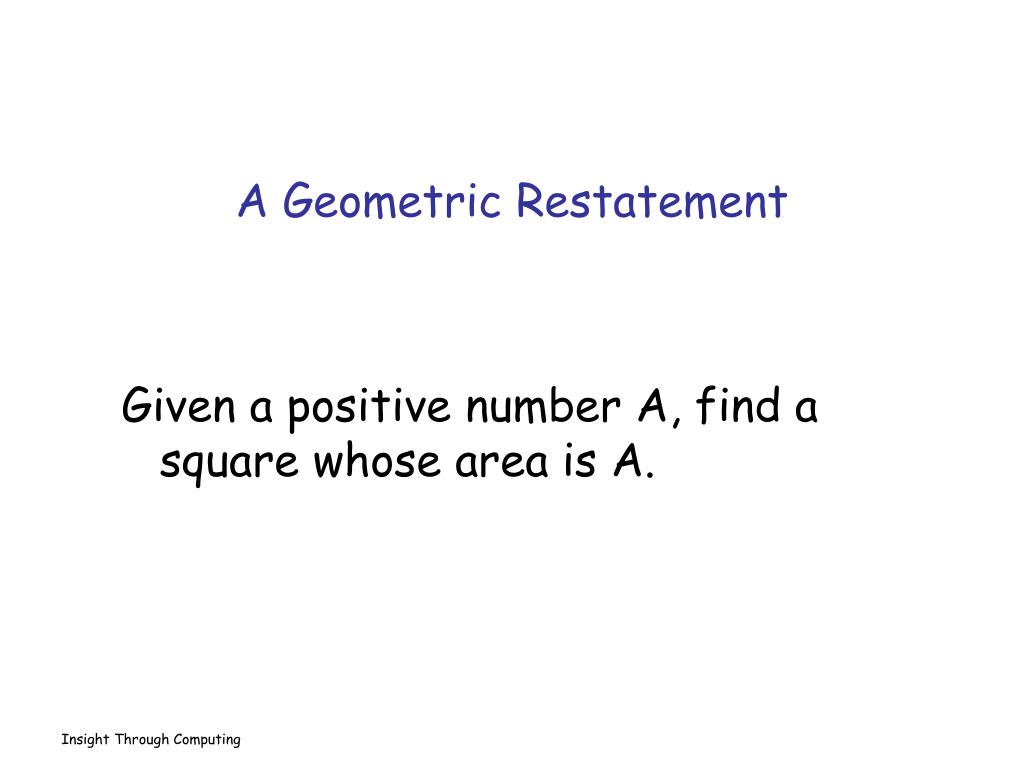 A Geometric Restatement

Given a positive number A, find a square whose area is A.

Insight Through Computing